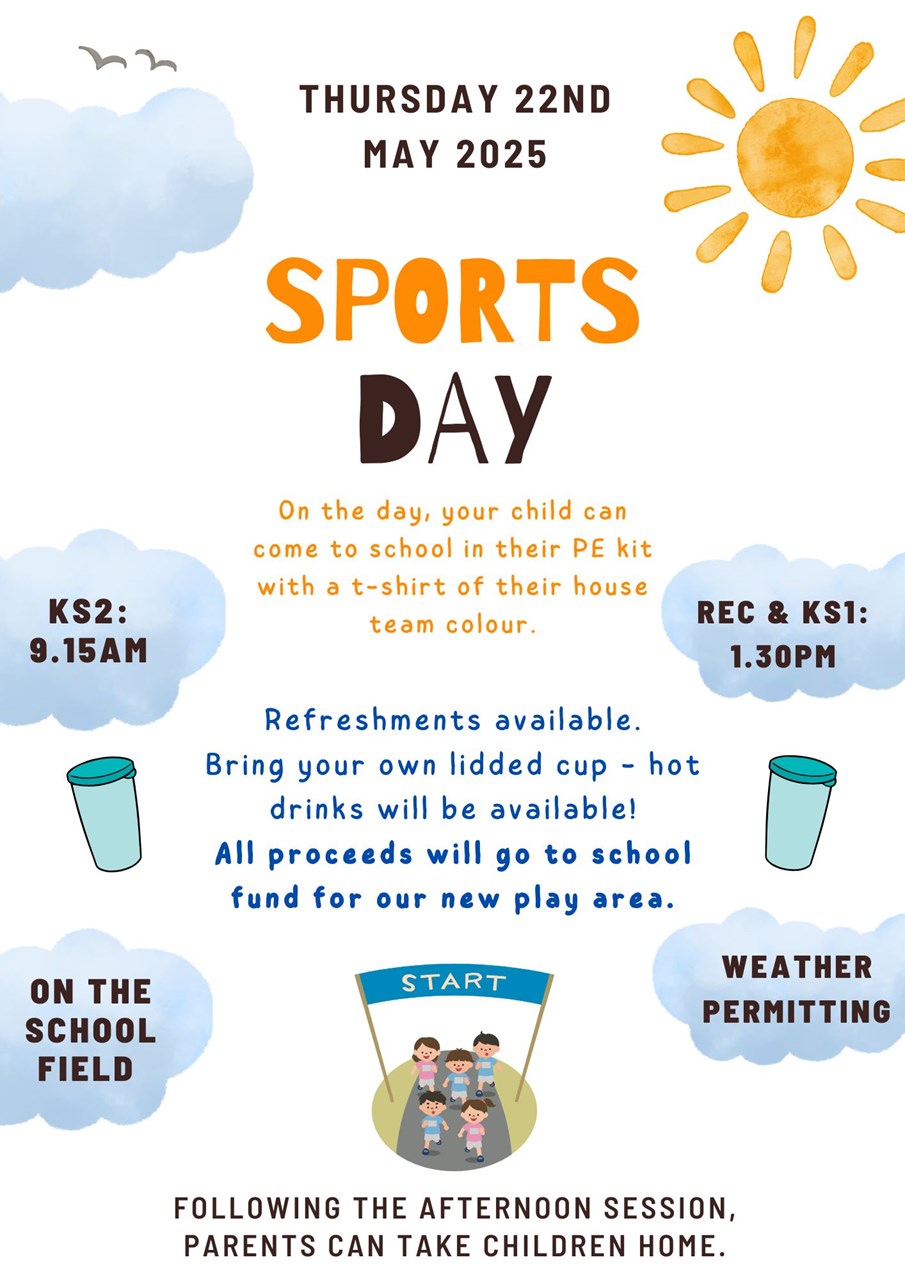 THURSDAY 22ND MAY 2025

SPORTS DAY

On the day, your child can come to school in their PE kit with a t-shirt of their house team colour.

KS2: 9.15AM

REC & KS1: 1.30PM

Refreshments available. Bring your own lidded cup - hot drinks will be available!
All proceeds will go to school fund for our new play area.

ON THE SCHOOL FIELD

START

WEATHER PERMITTING

FOLLOWING THE AFTERNOON SESSION, PARENTS CAN TAKE CHILDREN HOME.